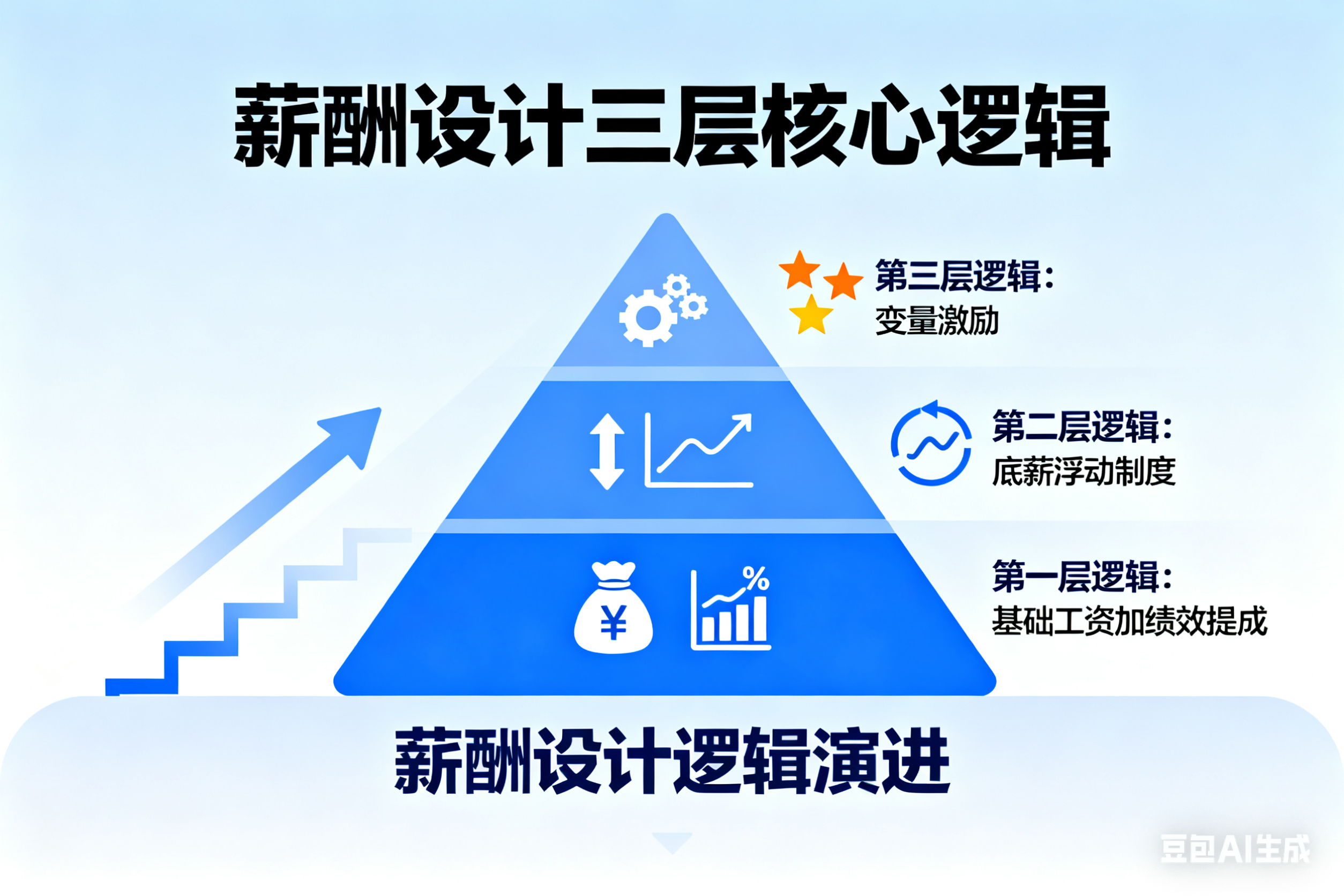 薪酬设计三层核心逻辑

第三层逻辑：
变量激励

第二层逻辑：
底薪浮动制度

¥

%

第一层逻辑：
基础工资加绩效提成

薪酬设计逻辑演进

豆包AI生成